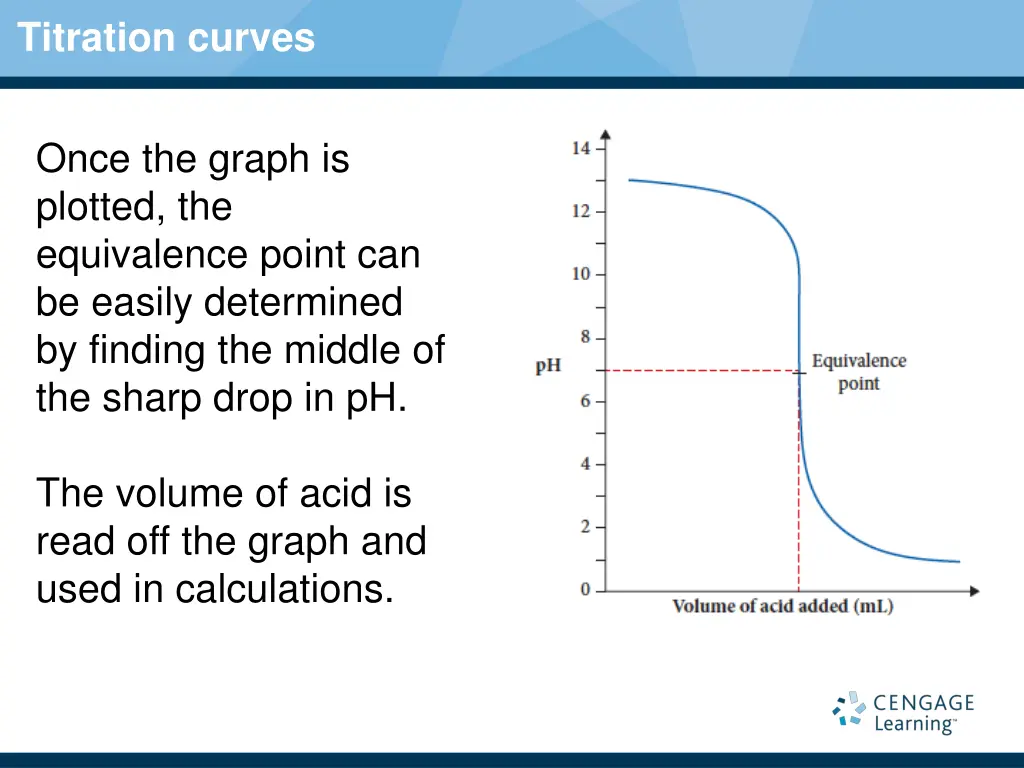 Titration curves

Once the graph is plotted, the equivalence point can be easily determined by finding the middle of the sharp drop in pH.

The volume of acid is read off the graph and used in calculations.

14
12
10
8
6
4
2
0
pH
Equivalence point
Volume of acid added (mL)

CENGAGE Learning™